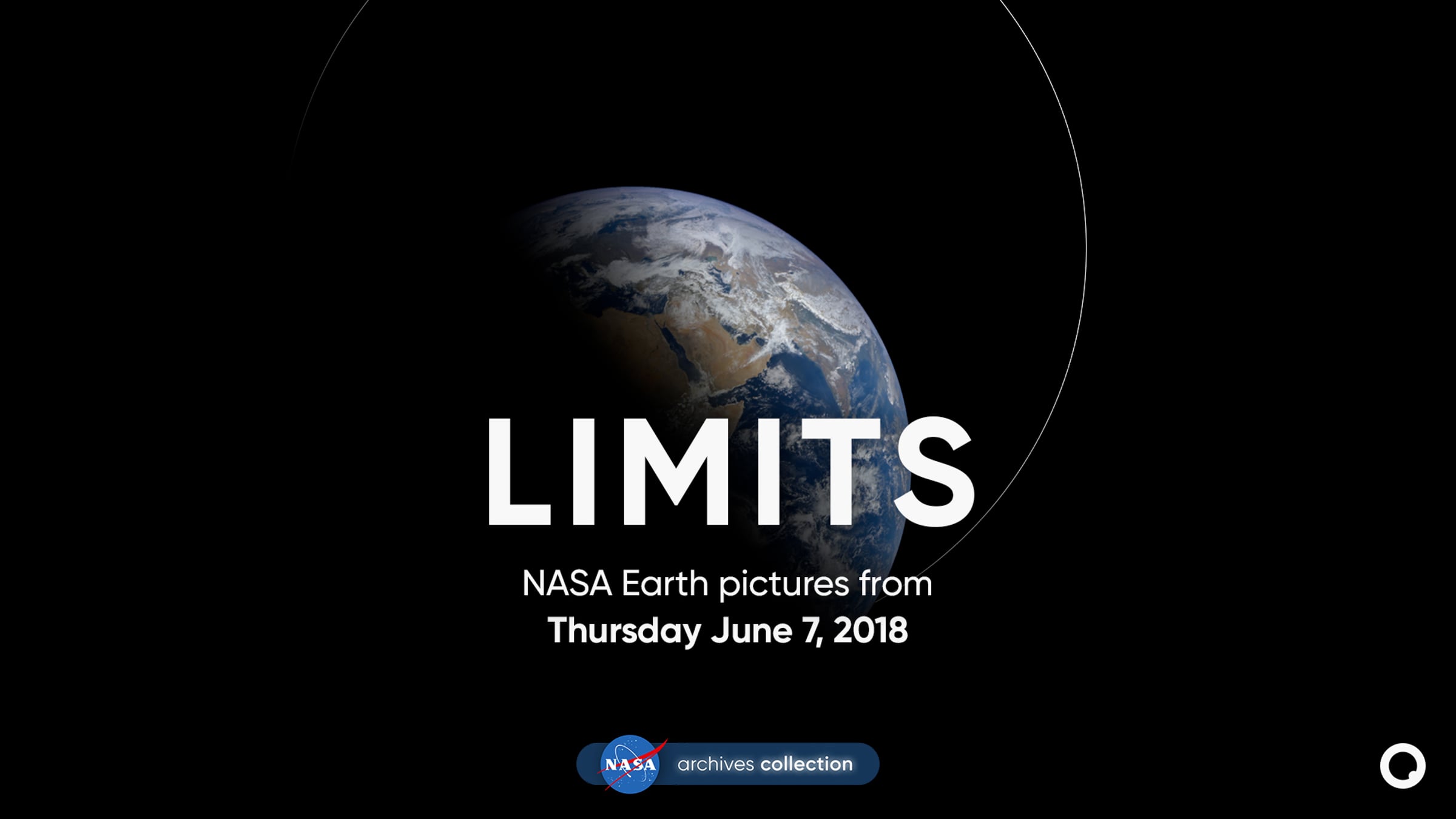 LIMITS

NASA Earth pictures from
Thursday June 7, 2018

NASA archives collection